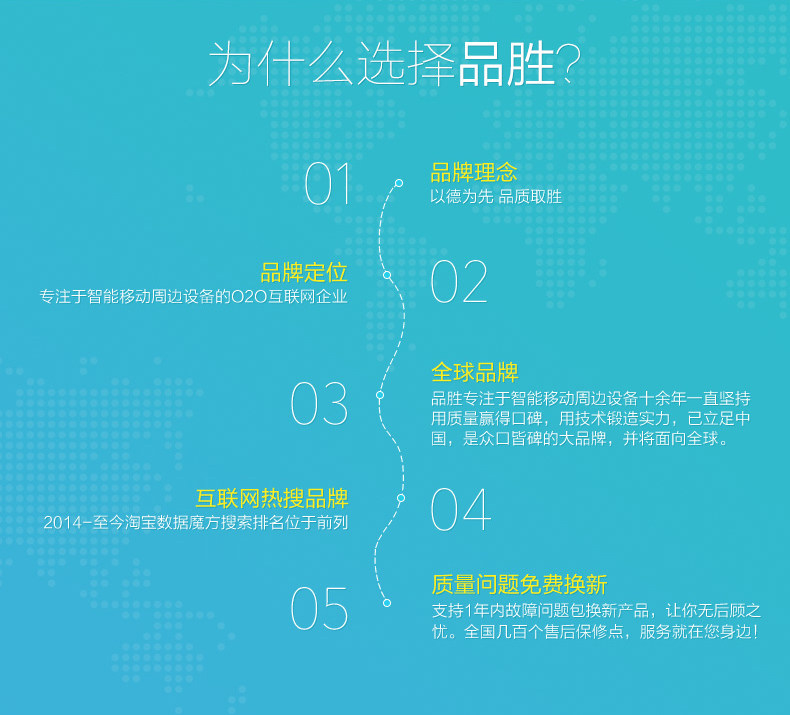 为什么选择品胜?

01

品牌理念
以德为先 品质取胜

品牌定位
专注于智能移动周边设备的O2O互联网企业

02

03

全球品牌
品胜专注于智能移动周边设备十余年一直坚持用质量赢得口碑，用技术锻造实力，已立足中国，是众口皆碑的大品牌，并将面向全球。

互联网热搜品牌
2014-至今淘宝数据魔方搜索排名位于前列

04

05

质量问题免费换新
支持1年内故障问题包换新产品，让你无后顾之忧。全国几百个售后保修点，服务就在您身边!